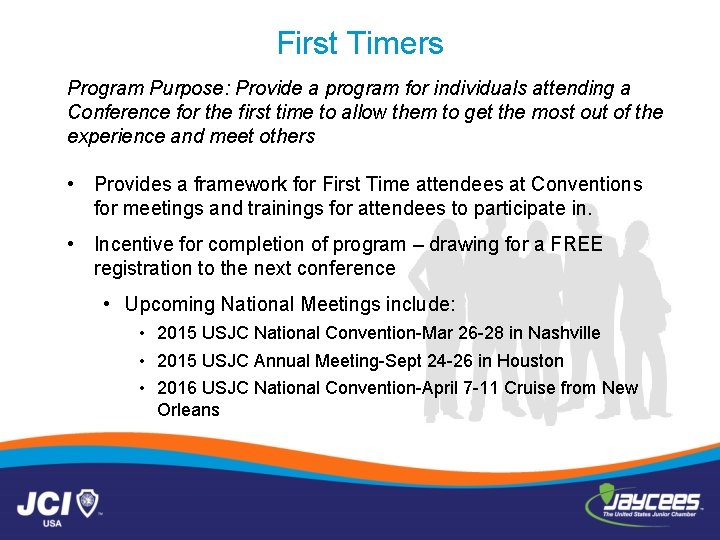 First Timers

Program Purpose: Provide a program for individuals attending a Conference for the first time to allow them to get the most out of the experience and meet others

• Provides a framework for First Time attendees at Conventions for meetings and trainings for attendees to participate in.

• Incentive for completion of program – drawing for a FREE registration to the next conference

• Upcoming National Meetings include:

• 2015 USJC National Convention-Mar 26-28 in Nashville

• 2015 USJC Annual Meeting-Sept 24-26 in Houston

• 2016 USJC National Convention-April 7-11 Cruise from New Orleans

JCI USA

JAYCEES The United States Junior Chamber